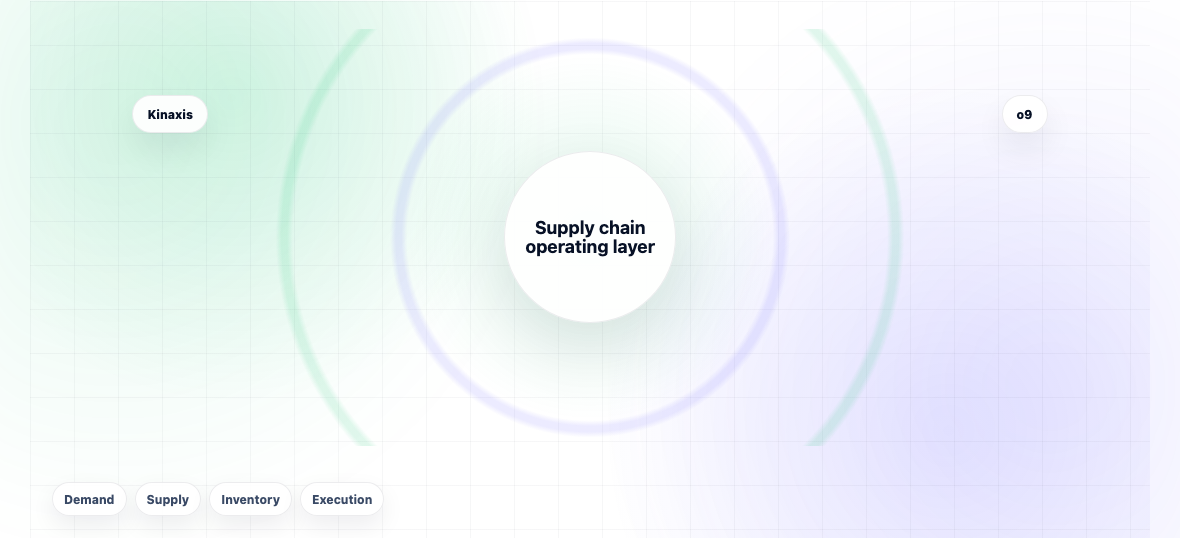 Kinaxis

o9

Supply chain operating layer

Demand

Supply

Inventory

Execution